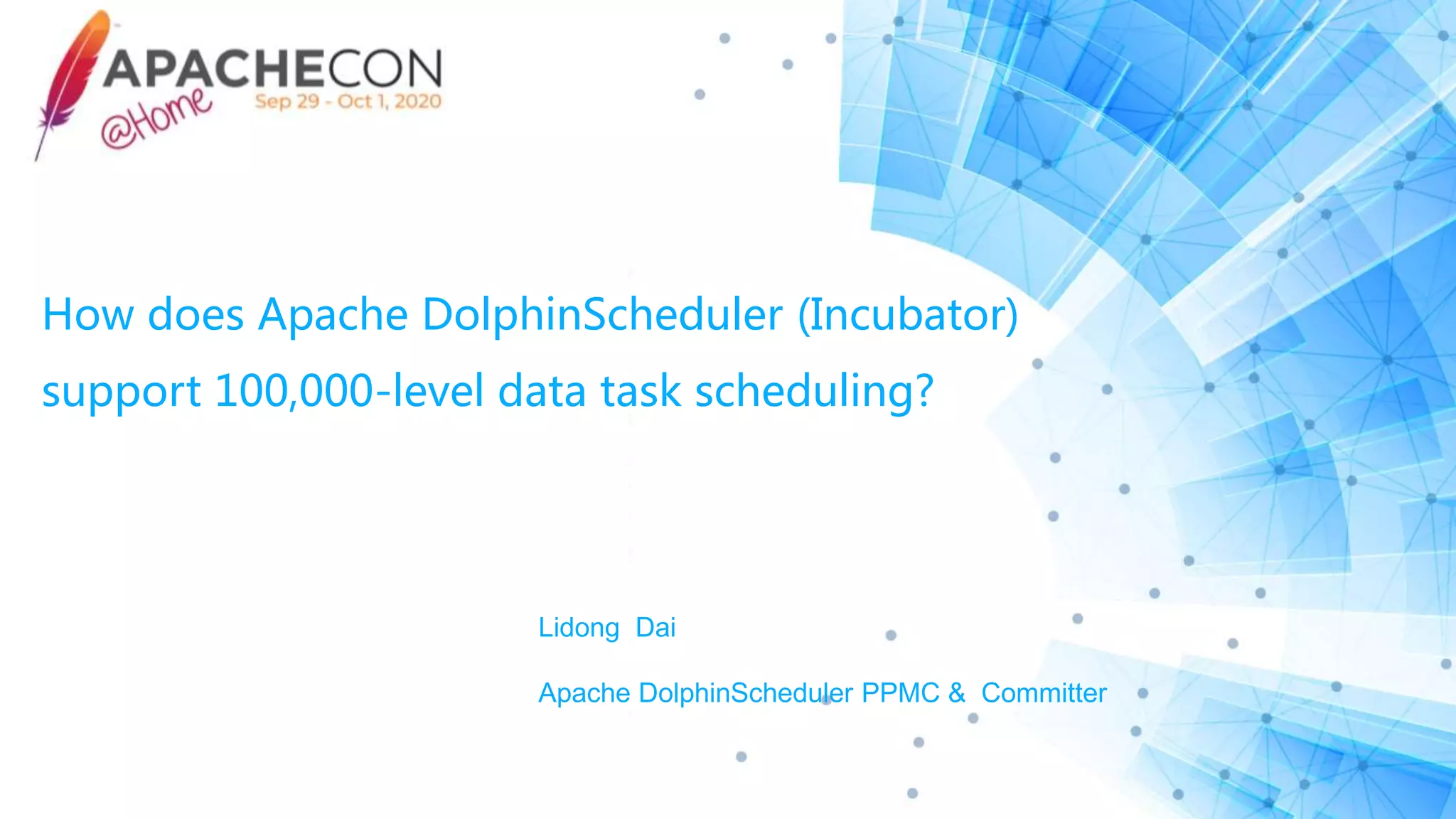 APACHECON
@Home
Sep 29 - Oct 1, 2020

How does Apache DolphinScheduler (Incubator) support 100,000-level data task scheduling?

Lidong Dai

Apache DolphinScheduler PPMC & Committer